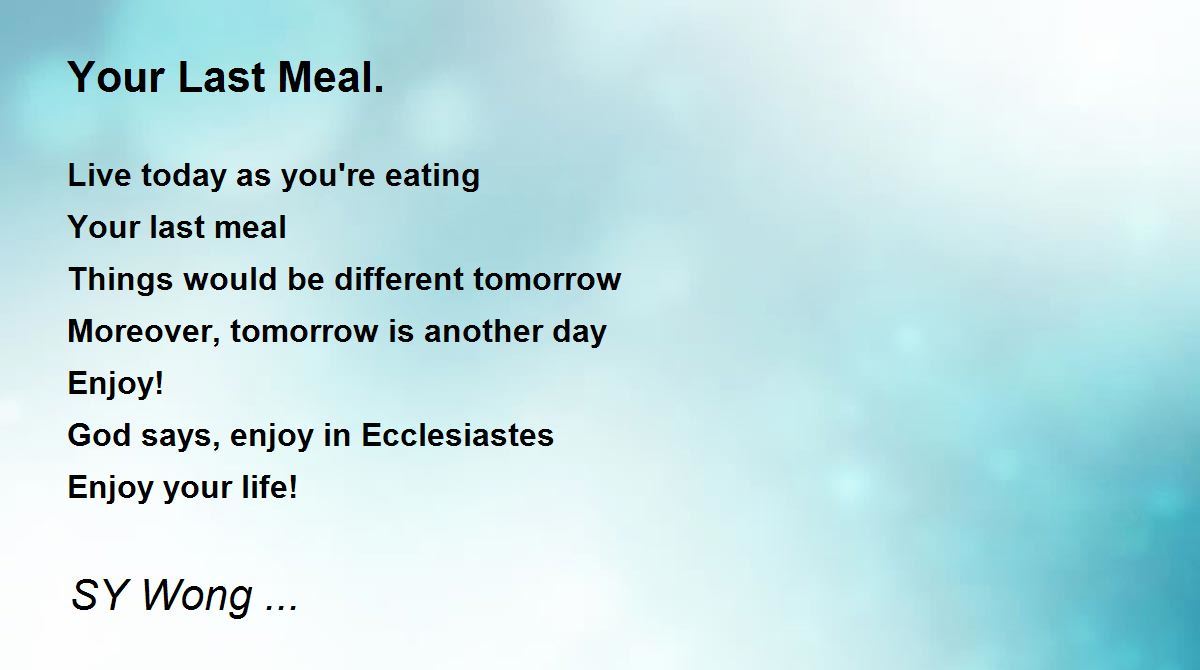 Your Last Meal.

Live today as you're eating
Your last meal
Things would be different tomorrow
Moreover, tomorrow is another day
Enjoy!
God says, enjoy in Ecclesiastes
Enjoy your life!

SY Wong ...